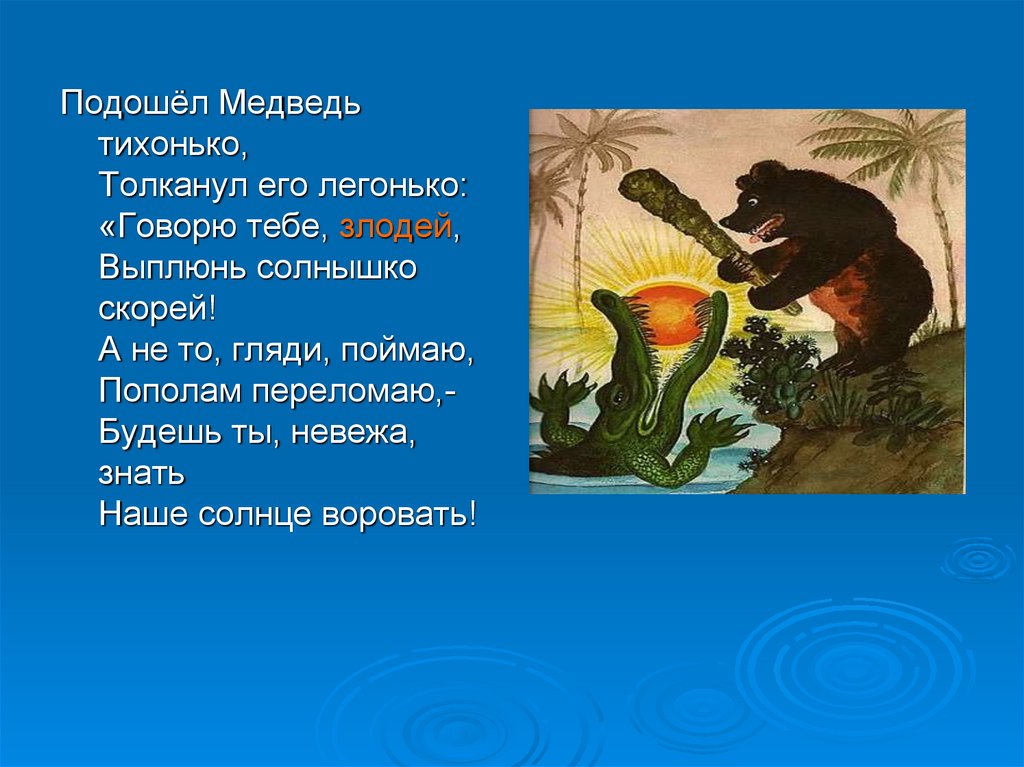 Подошёл Медведь тихонько,
Толканул его легонько:
«Говорю тебе, злодей,
Выплюнь солнышко скорей!
А не то, гляди, поймаю,
Пополам переломаю,-
Будешь ты, невежа, знать
Наше солнце воровать!